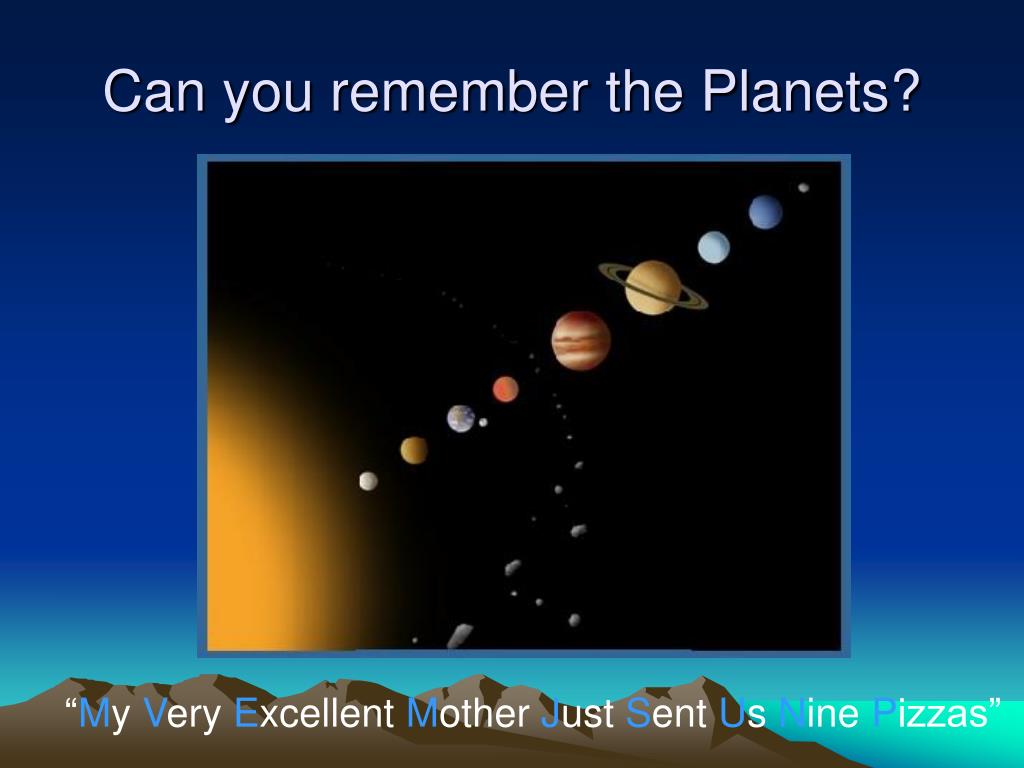 Can you remember the Planets?

“My Very Excellent Mother Just Sent Us Nine Pizzas”